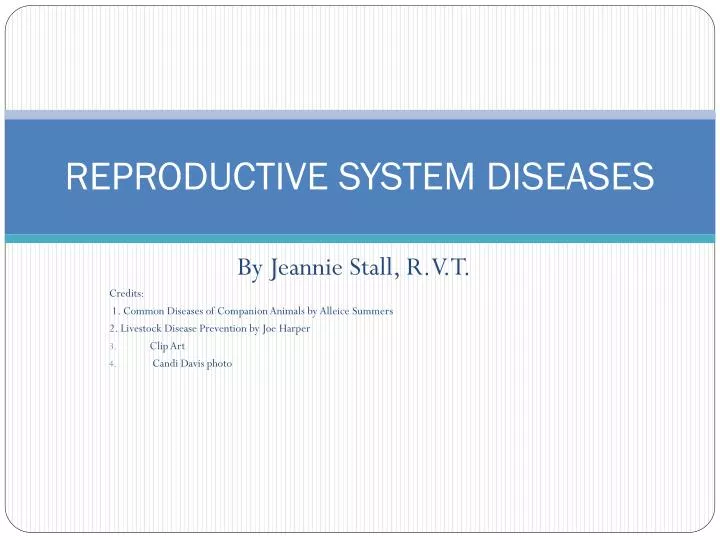 REPRODUCTIVE SYSTEM DISEASES

By Jeannie Stall, R.V.T.

Credits:
1. Common Diseases of Companion Animals by Alleice Summers
2. Livestock Disease Prevention by Joe Harper
3. Clip Art
4. Candi Davis photo